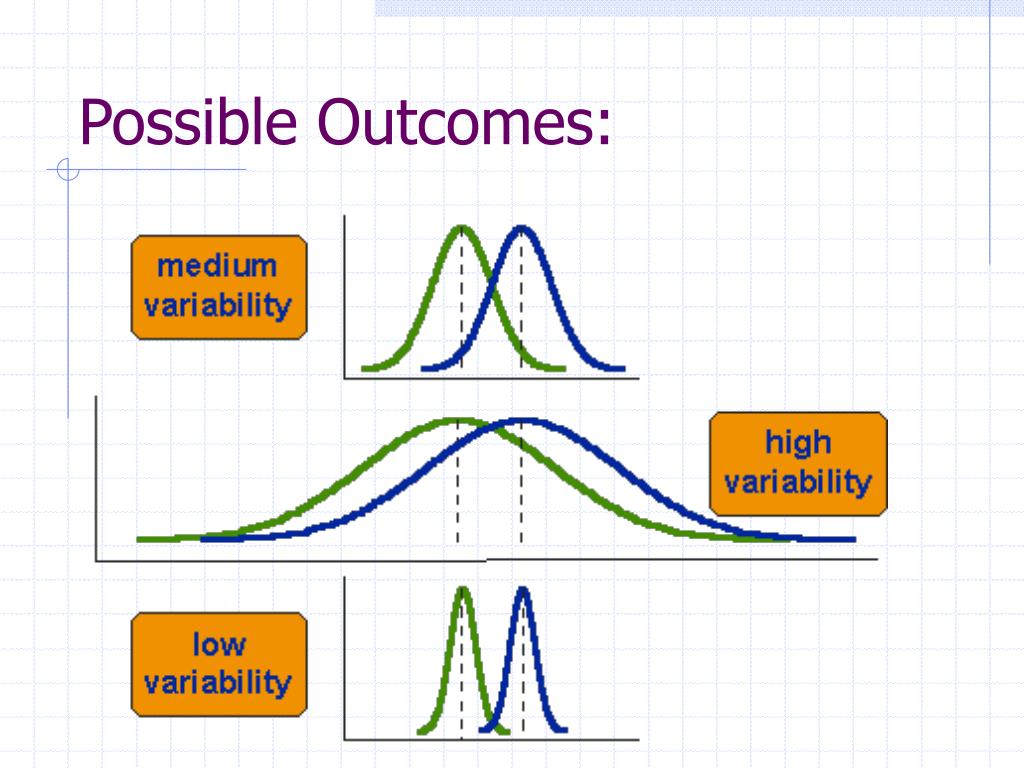 Possible Outcomes:

medium variability

high variability

low variability